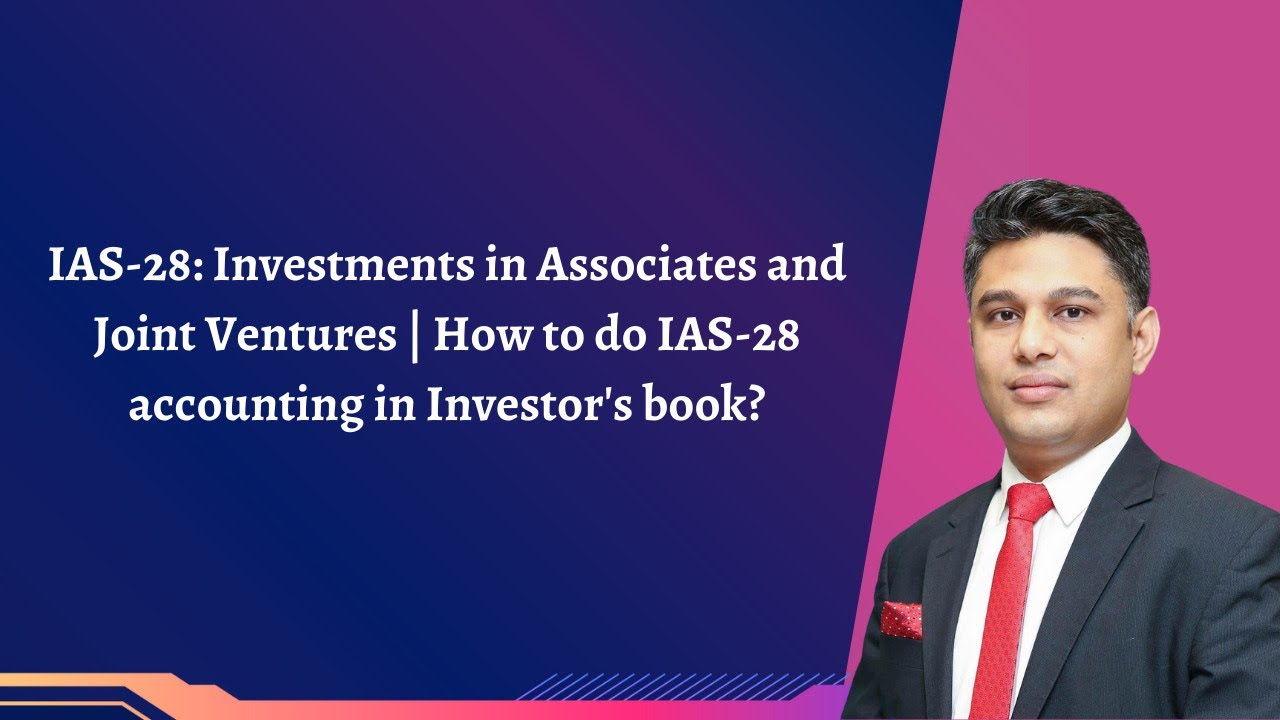 IAS-28: Investments in Associates and Joint Ventures | How to do IAS-28 accounting in Investor's book?